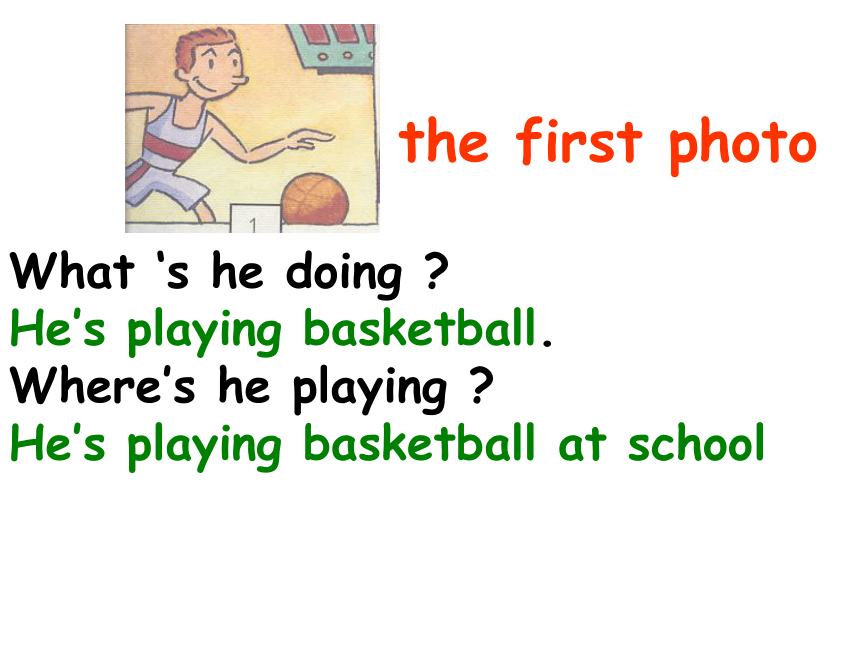 1

the first photo

What ‘s he doing ?
He’s playing basketball.
Where’s he playing ?
He’s playing basketball at school